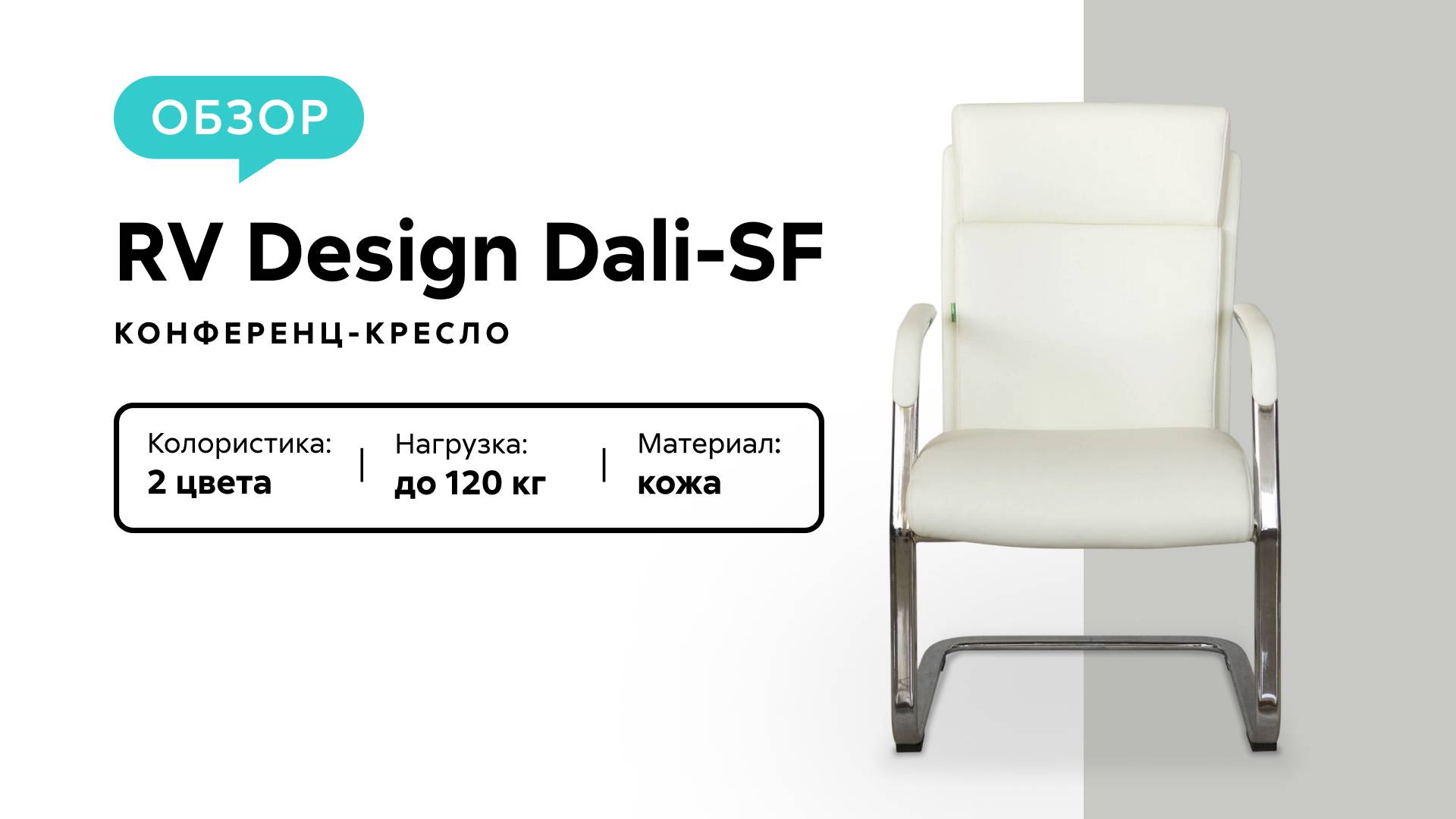 ОБЗОР

RV Design Dali-SF

КОНФЕРЕНЦ-КРЕСЛО

Колористика:
2 цвета

Нагрузка:
до 120 кг

Материал:
кожа